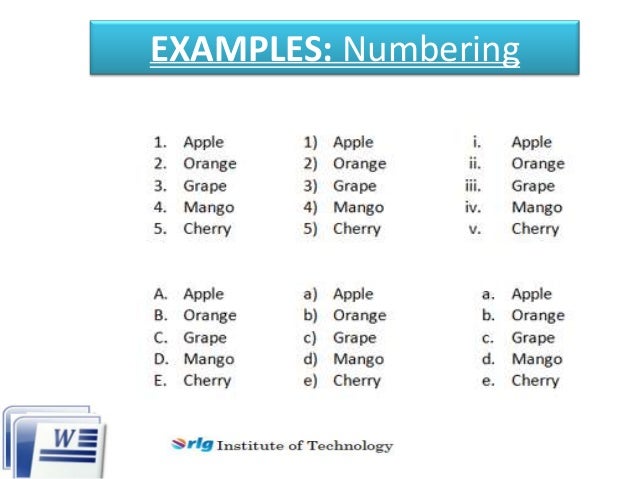 EXAMPLES: Numbering

1. Apple
2. Orange
3. Grape
4. Mango
5. Cherry

1) Apple
2) Orange
3) Grape
4) Mango
5) Cherry

i. Apple
ii. Orange
iii. Grape
iv. Mango
v. Cherry

A. Apple
B. Orange
C. Grape
D. Mango
E. Cherry

a) Apple
b) Orange
c) Grape
d) Mango
e) Cherry

a. Apple
b. Orange
c. Grape
d. Mango
e. Cherry

W

rlg Institute of Technology